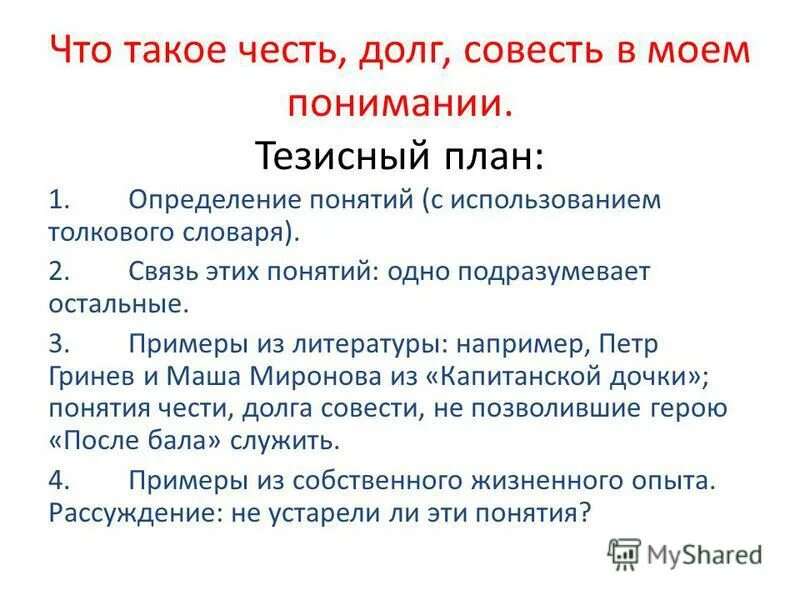 Что такое честь, долг, совесть в моем понимании.

Тезисный план:

1. Определение понятий (с использованием толкового словаря).

2. Связь этих понятий: одно подразумевает остальные.

3. Примеры из литературы: например, Петр Гринев и Маша Миронова из «Капитанской дочки»; понятия чести, долга совести, не позволившие герою «После бала» служить.

4. Примеры из собственного жизненного опыта. Рассуждение: не устарели ли эти понятия?

MyShared